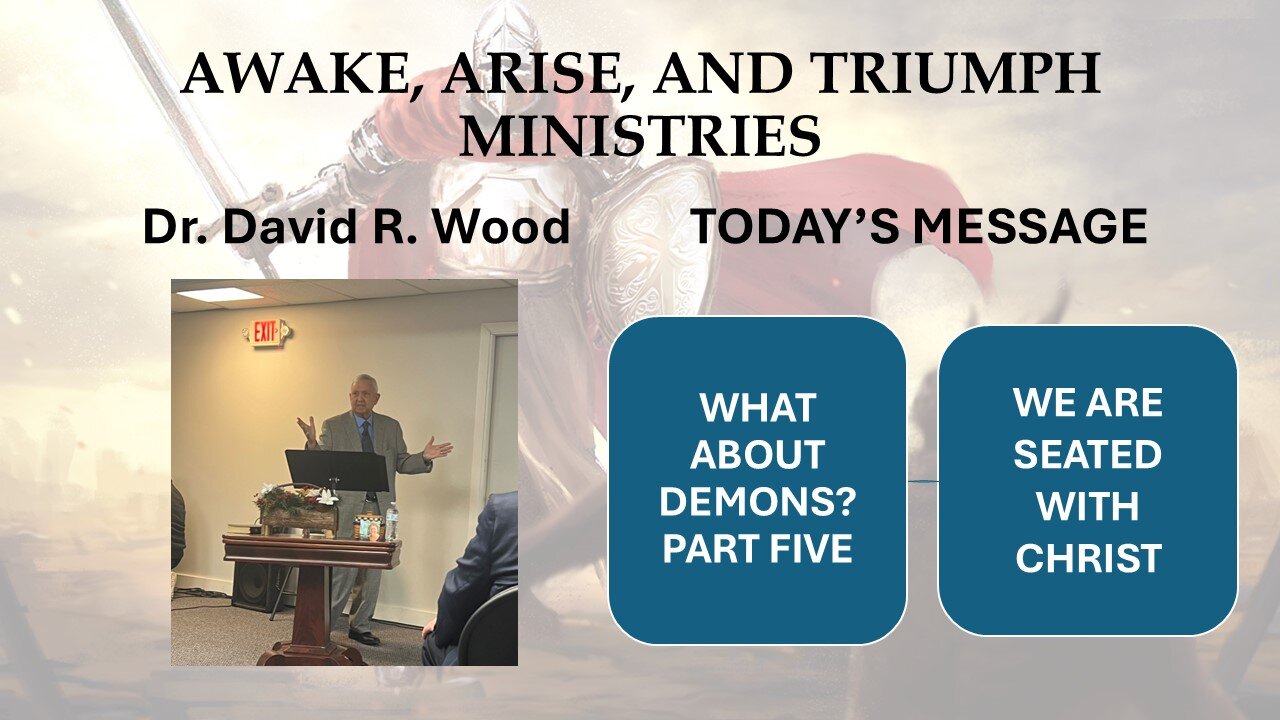 AWAKE, ARISE, AND TRIUMPH MINISTRIES

Dr. David R. Wood

TODAY'S MESSAGE

EXIT

WHAT ABOUT DEMONS? PART FIVE

WE ARE SEATED WITH CHRIST